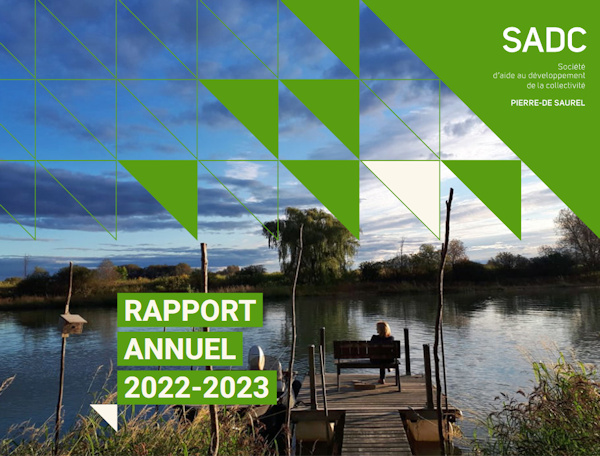 SADC

Société d'aide au développement de la collectivité

PIERRE-DE SAUREL

RAPPORT ANNUEL 2022-2023